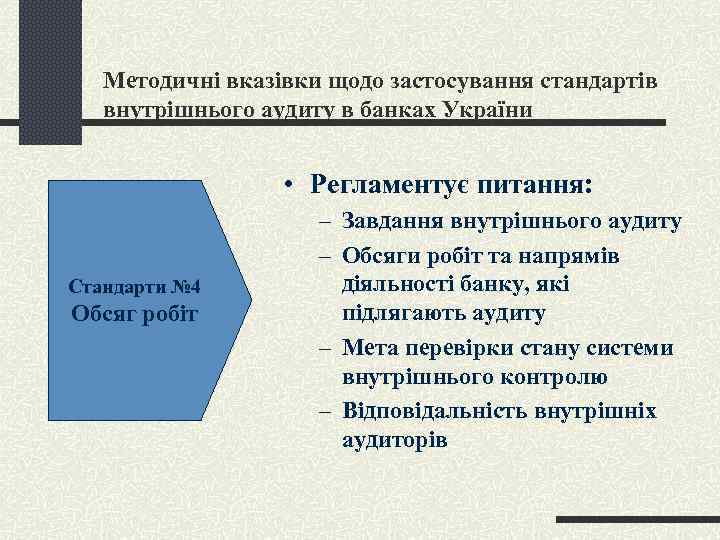 Методичні вказівки щодо застосування стандартів внутрішнього аудиту в банках України

Стандарти №4
Обсяг робіт

• Регламентує питання:
– Завдання внутрішнього аудиту
– Обсяги робіт та напрямів діяльності банку, які підлягають аудиту
– Мета перевірки стану системи внутрішнього контролю
– Відповідальність внутрішніх аудиторів